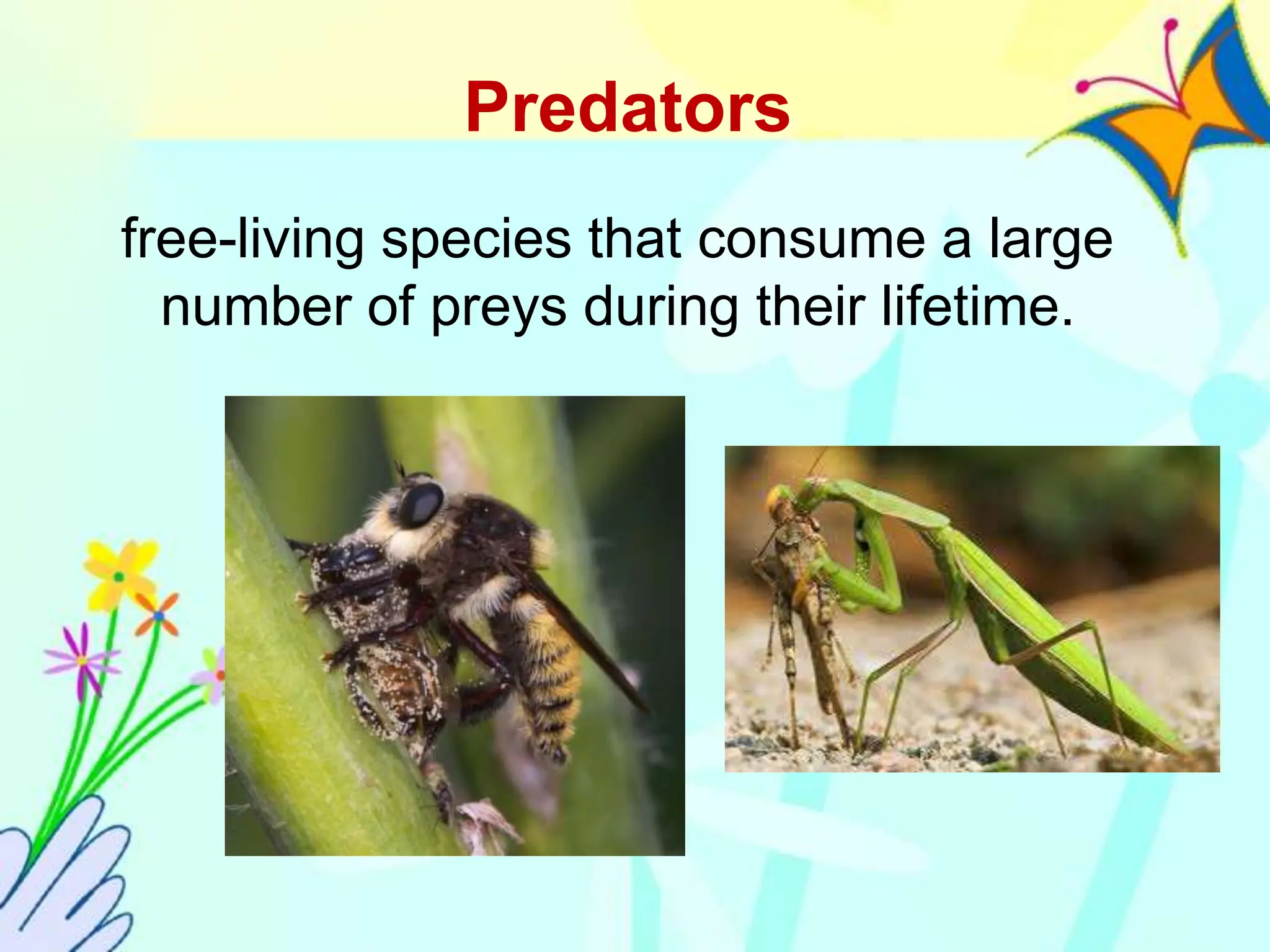 Predators

free-living species that consume a large number of preys during their lifetime.